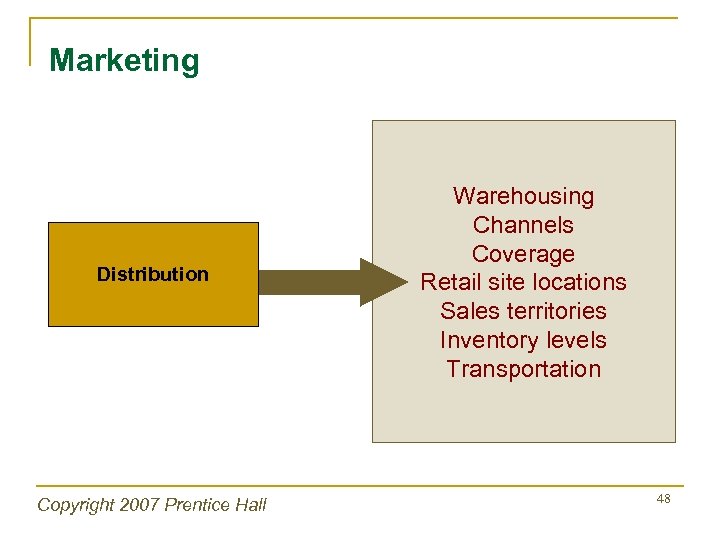 Marketing

Distribution

Warehousing
Channels
Coverage
Retail site locations
Sales territories
Inventory levels
Transportation

Copyright 2007 Prentice Hall

48